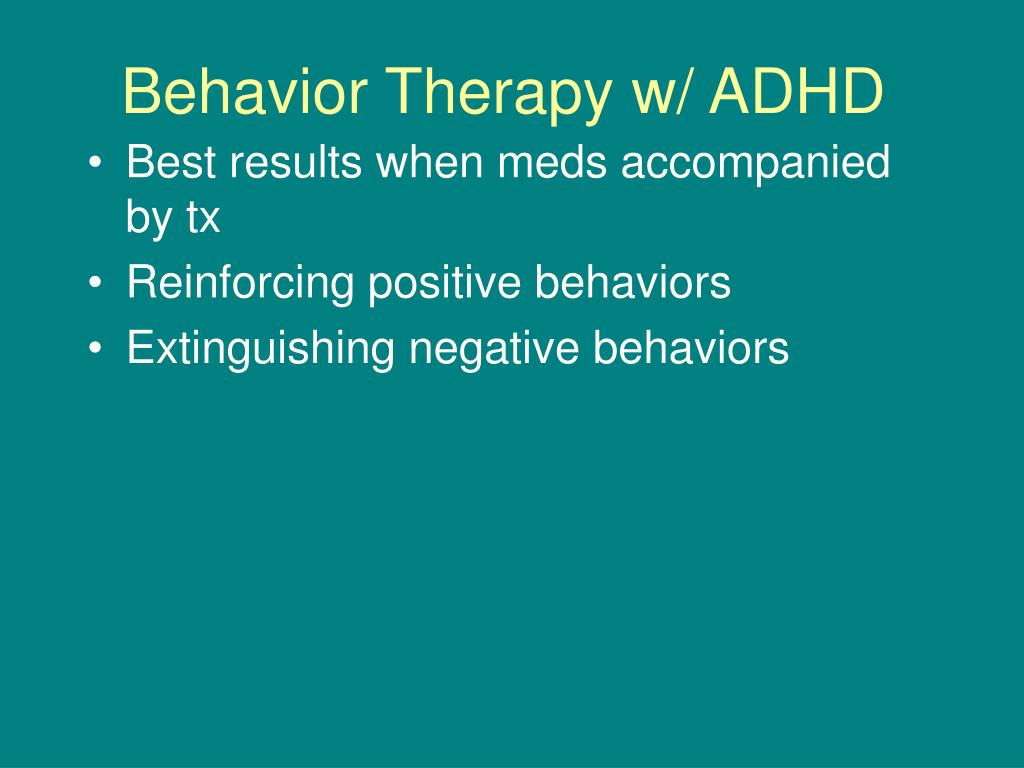 Behavior Therapy w/ ADHD

• Best results when meds accompanied by tx
• Reinforcing positive behaviors
• Extinguishing negative behaviors